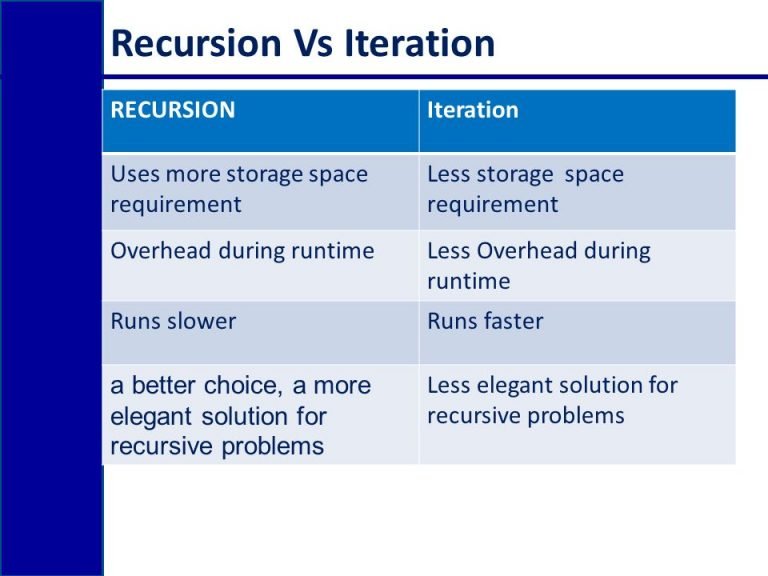 Recursion Vs Iteration

| RECURSION | Iteration |
|---|---|
| Uses more storage space requirement | Less storage space requirement |
| Overhead during runtime | Less Overhead during runtime |
| Runs slower | Runs faster |
| a better choice, a more elegant solution for recursive problems | Less elegant solution for recursive problems |